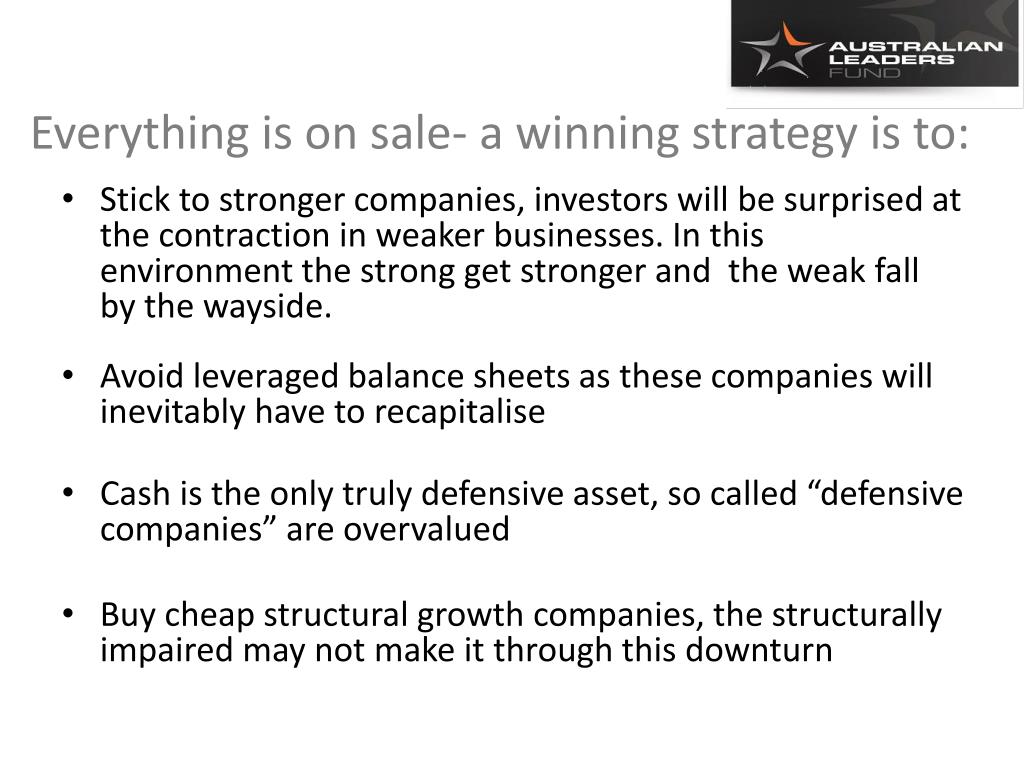 AUSTRALIAN LEADERS FUND

Everything is on sale- a winning strategy is to:

• Stick to stronger companies, investors will be surprised at the contraction in weaker businesses. In this environment the strong get stronger and the weak fall by the wayside.

• Avoid leveraged balance sheets as these companies will inevitably have to recapitalise

• Cash is the only truly defensive asset, so called “defensive companies” are overvalued

• Buy cheap structural growth companies, the structurally impaired may not make it through this downturn